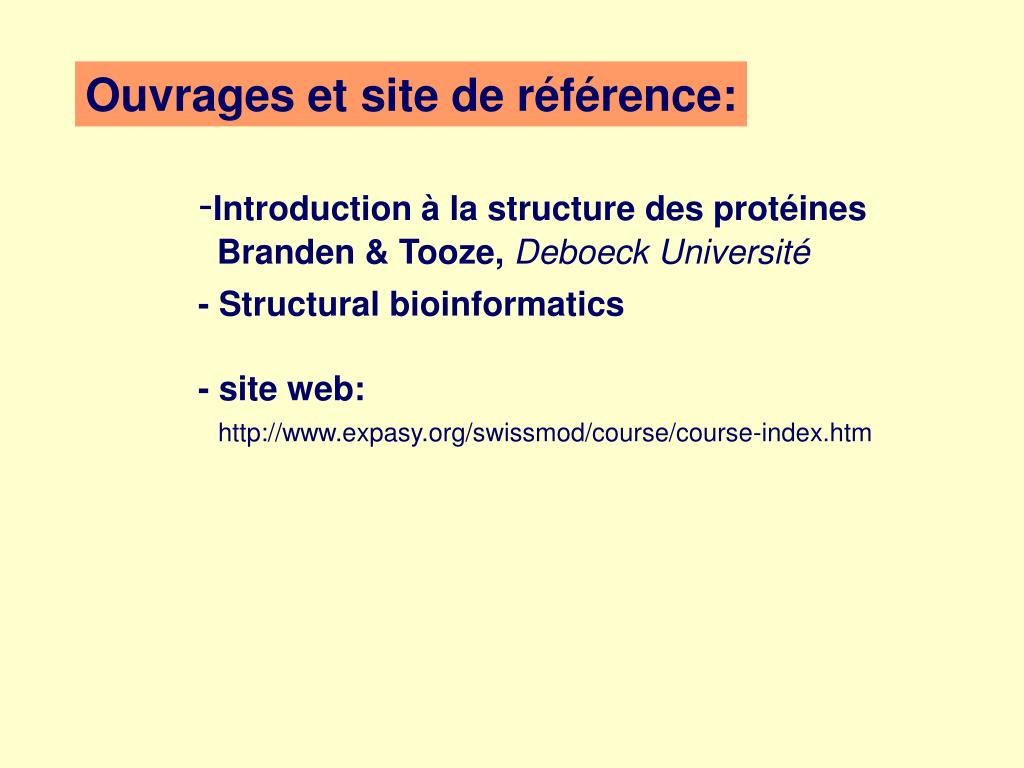 Ouvrages et site de référence:

-Introduction à la structure des protéines
Branden & Tooze, Deboeck Université

- Structural bioinformatics

- site web:
http://www.expasy.org/swissmod/course/course-index.htm